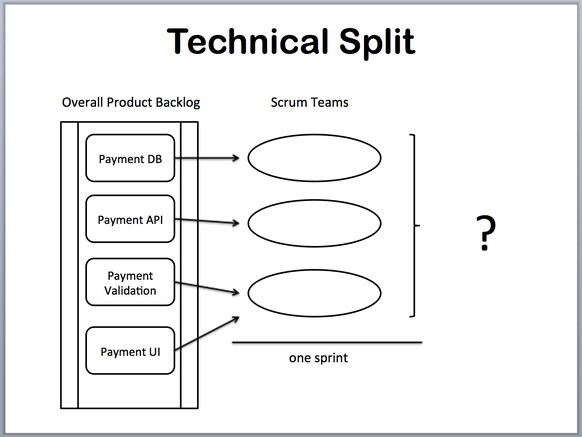 Technical Split

Overall Product Backlog

Scrum Teams

Payment DB

Payment API

Payment Validation

Payment UI

?

one sprint